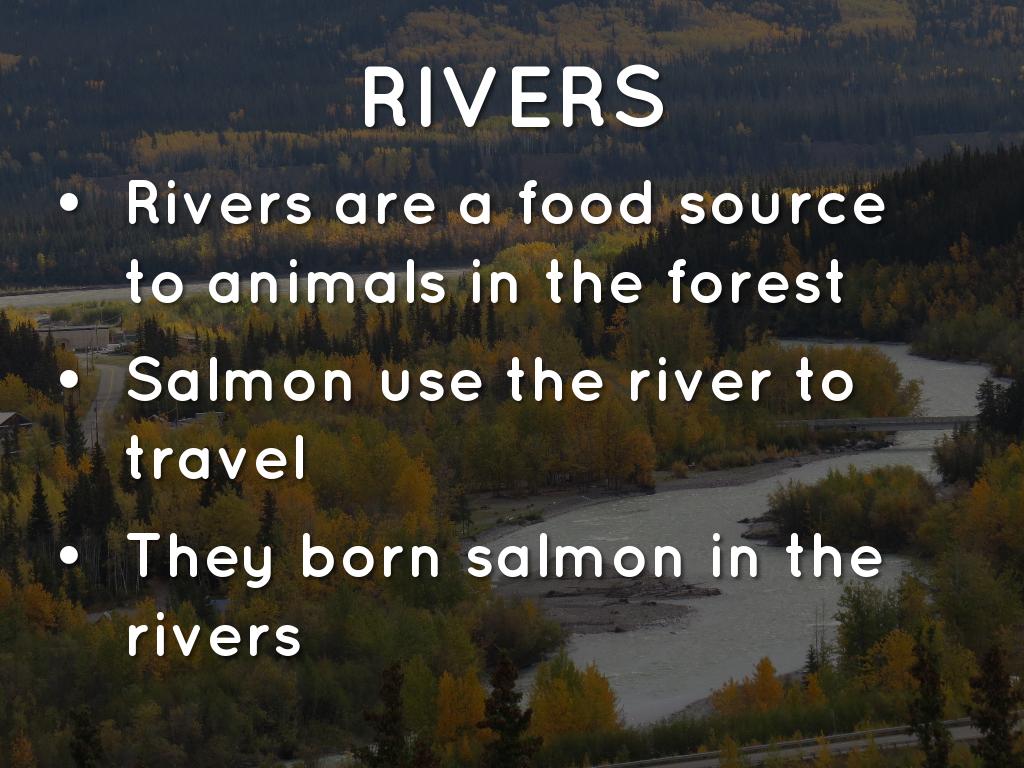 RIVERS

• Rivers are a food source to animals in the forest
• Salmon use the river to travel
• They born salmon in the rivers